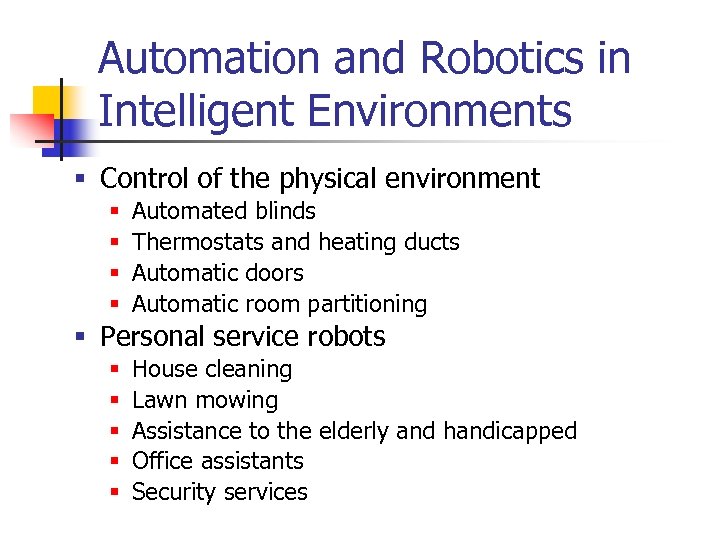 Automation and Robotics in Intelligent Environments

- Control of the physical environment
  - Automated blinds
  - Thermostats and heating ducts
  - Automatic doors
  - Automatic room partitioning
- Personal service robots
  - House cleaning
  - Lawn mowing
  - Assistance to the elderly and handicapped
  - Office assistants
  - Security services